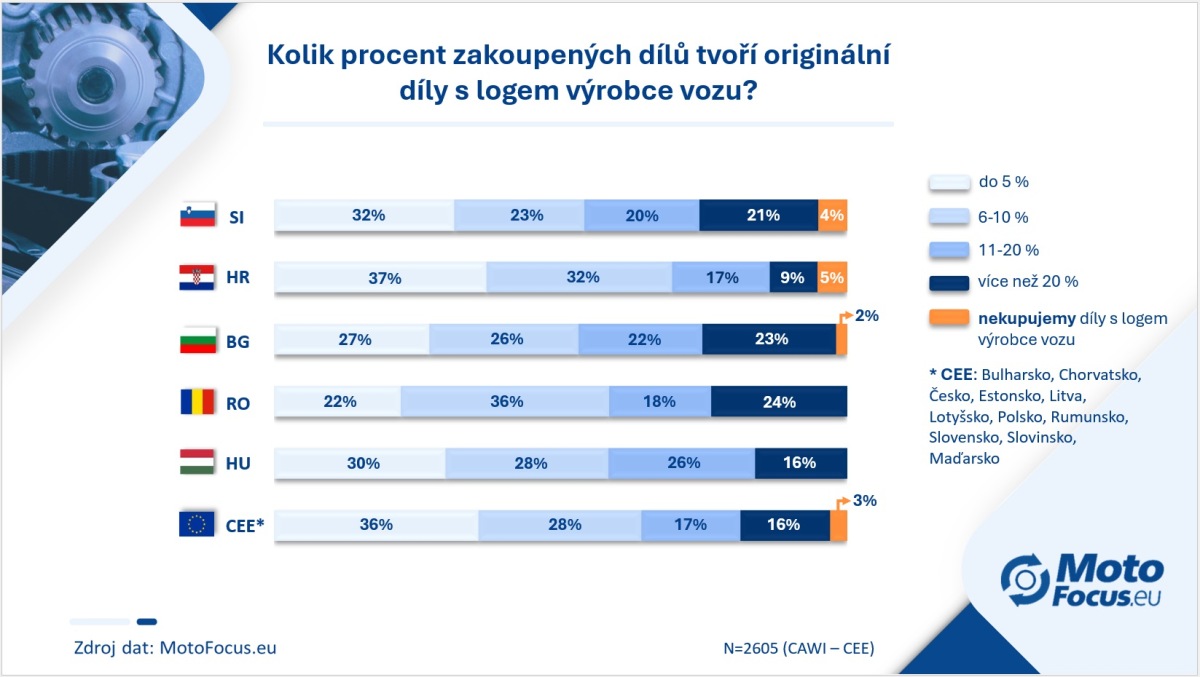 Kolik procent zakoupených dílů tvoří originální díly s logem výrobce vozu?

SI 32% 23% 20% 21% 4%

HR 37% 32% 17% 9% 5%

BG 27% 26% 22% 23% 2%

RO 22% 36% 18% 24%

HU 30% 28% 26% 16%

CEE* 36% 28% 17% 16% 3%

do 5 %

6-10 %

11-20 %

více než 20 %

nekupujemy díly s logem výrobce vozu

* CEE: Bulharsko, Chorvatsko, Česko, Estonsko, Litva, Lotyšsko, Polsko, Rumunsko, Slovensko, Slovinsko, Maďarsko

Moto Focus.eu

Zdroj dat: MotoFocus.eu

N=2605 (CAWI – CEE)